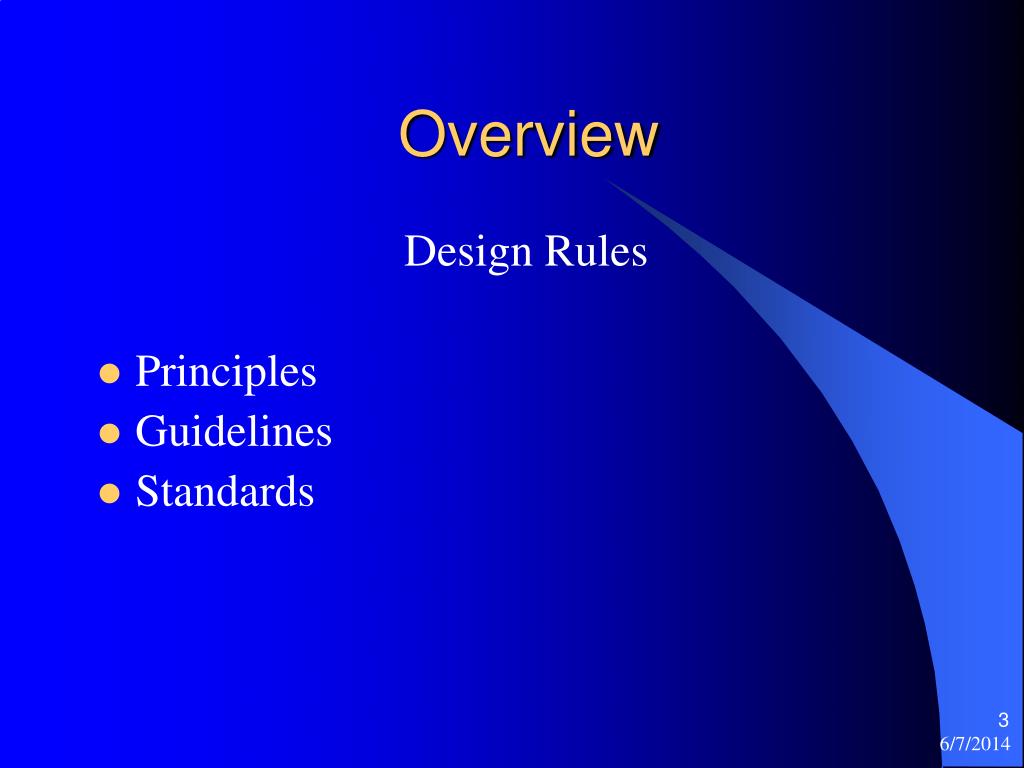 Overview

Design Rules

- Principles
- Guidelines
- Standards

3
6/7/2014